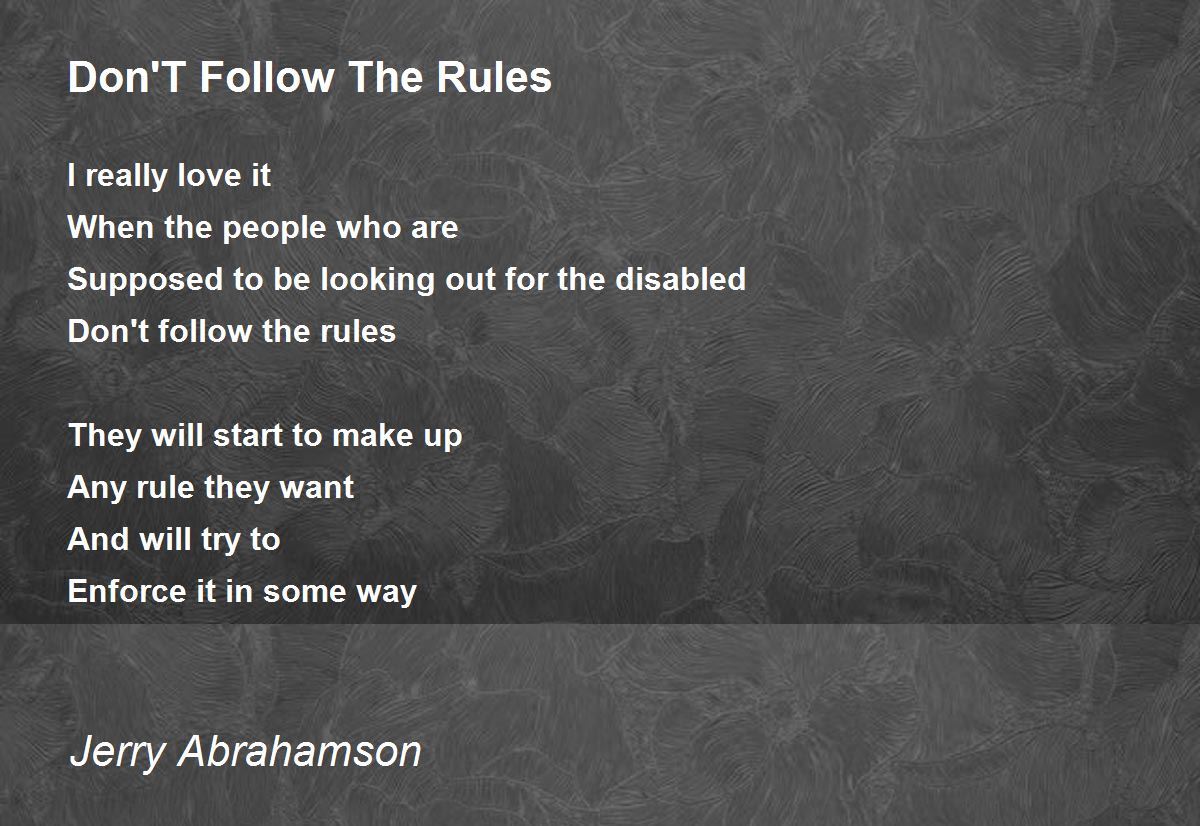 Don'T Follow The Rules

I really love it
When the people who are
Supposed to be looking out for the disabled
Don't follow the rules

They will start to make up
Any rule they want
And will try to
Enforce it in some way

Jerry Abrahamson